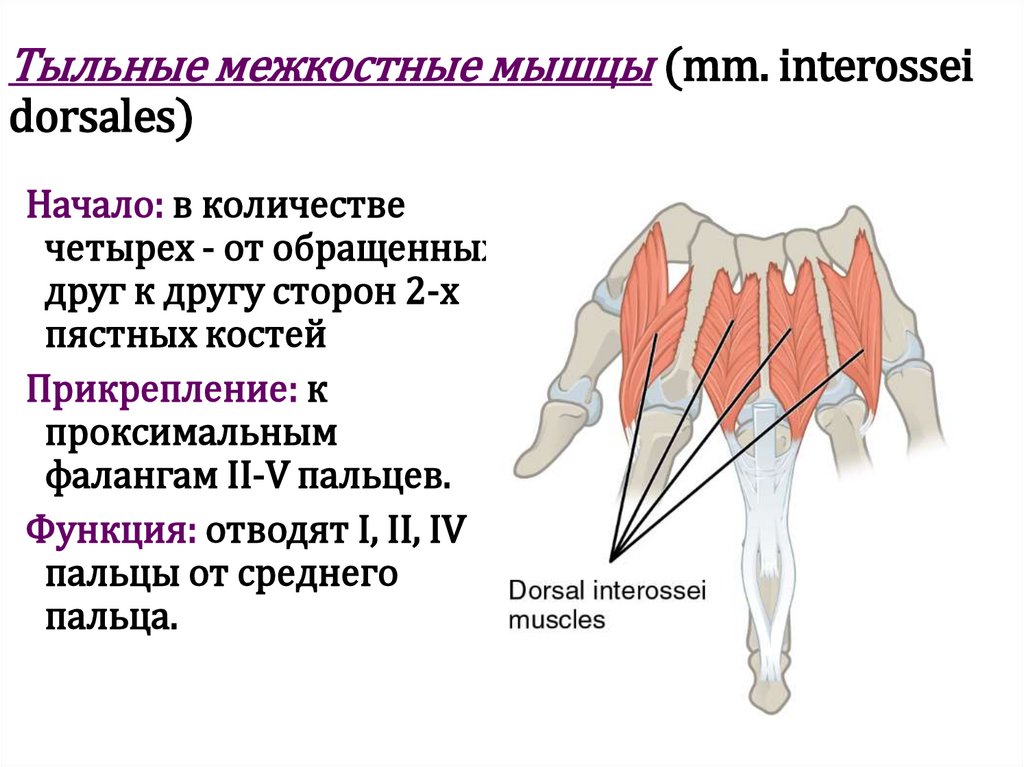 Тыльные межкостные мышцы (mm. interossei dorsales)

Начало: в количестве четырех - от обращенных друг к другу сторон 2-х пястных костей

Прикрепление: к проксимальным фалангам II-V пальцев.

Функция: отводят I, II, IV пальцы от среднего пальца.

Dorsal interossei muscles